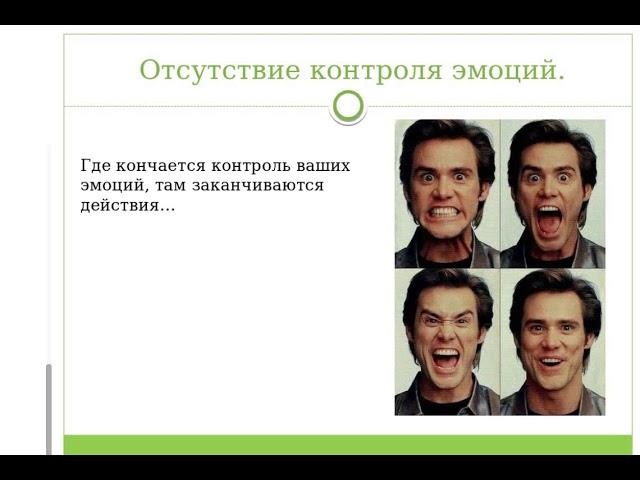 Отсутствие контроля эмоций.

Где кончается контроль ваших эмоций, там заканчиваются действия...